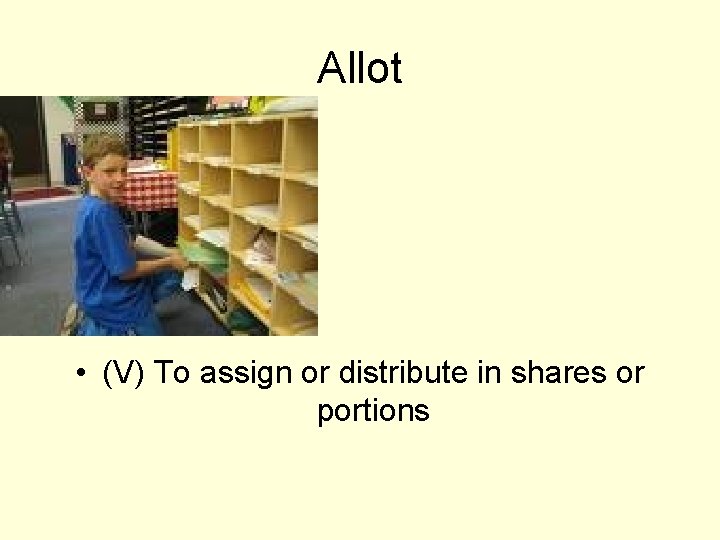 Allot

• (V) To assign or distribute in shares or portions